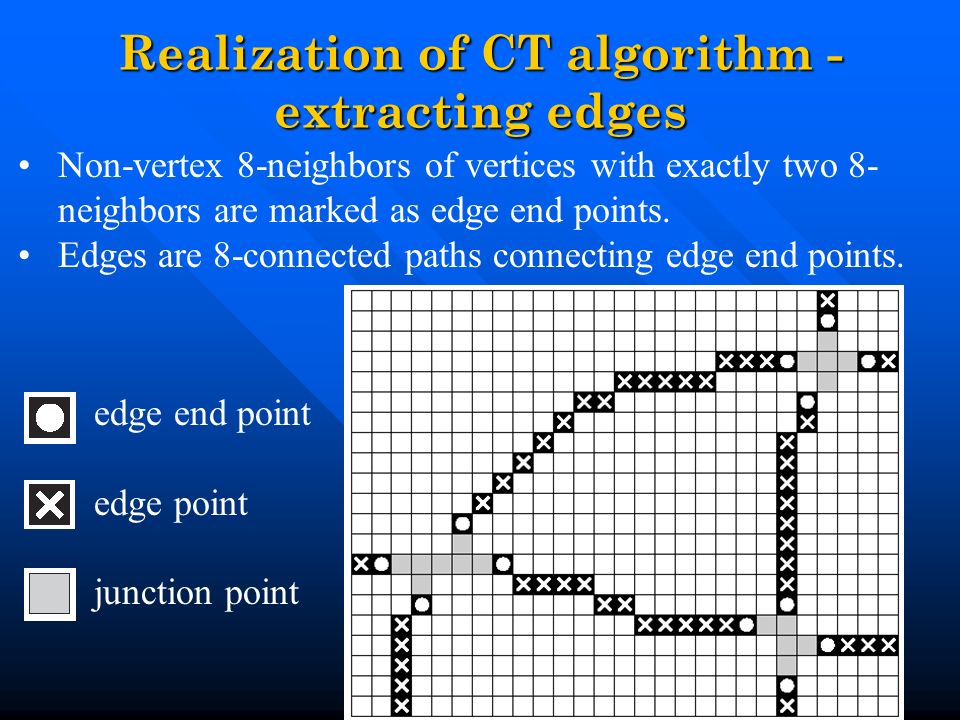 Realization of CT algorithm - extracting edges

• Non-vertex 8-neighbors of vertices with exactly two 8-neighbors are marked as edge end points.
• Edges are 8-connected paths connecting edge end points.

edge end point

edge point

junction point